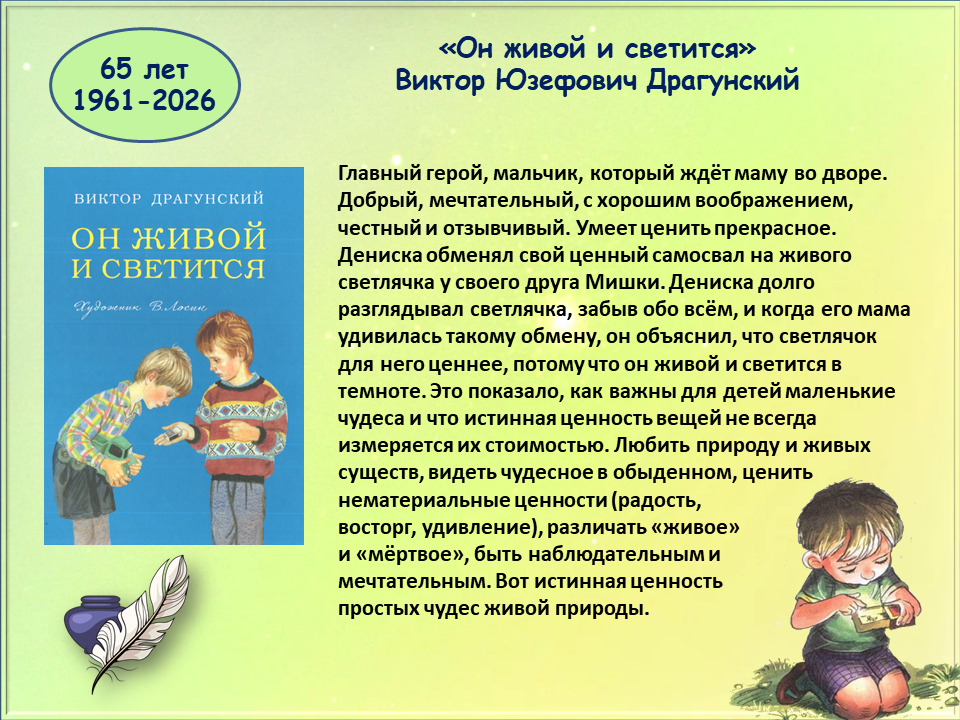 65 лет
1961-2026

«Он живой и светится»
Виктор Юзефович Драгунский

ВИКТОР ДРАГУНСКИЙ
ОН ЖИВОЙ И СВЕТИТСЯ
Художник В. Лосин

Главный герой, мальчик, который ждёт маму во дворе. Добрый, мечтательный, с хорошим воображением, честный и отзывчивый. Умеет ценить прекрасное. Дениска обменял свой ценный самосвал на живого светлячка у своего друга Мишки. Дениска долго разглядывал светлячка, забыв обо всём, и когда его мама удивилась такому обмену, он объяснил, что светлячок для него ценнее, потому что он живой и светится в темноте. Это показало, как важны для детей маленькие чудеса и что истинная ценность вещей не всегда измеряется их стоимостью. Любить природу и живых существ, видеть чудесное в обыденном, ценить нематериальные ценности (радость, восторг, удивление), различать «живое» и «мёртвое», быть наблюдательным и мечтательным. Вот истинная ценность простых чудес живой природы.